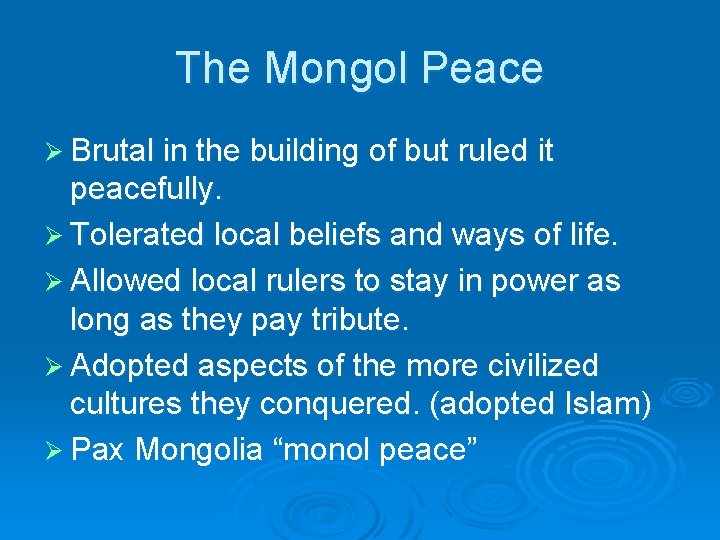 The Mongol Peace

➢ Brutal in the building of but ruled it peacefully.

➢ Tolerated local beliefs and ways of life.

➢ Allowed local rulers to stay in power as long as they pay tribute.

➢ Adopted aspects of the more civilized cultures they conquered. (adopted Islam)

➢ Pax Mongolia “monol peace”